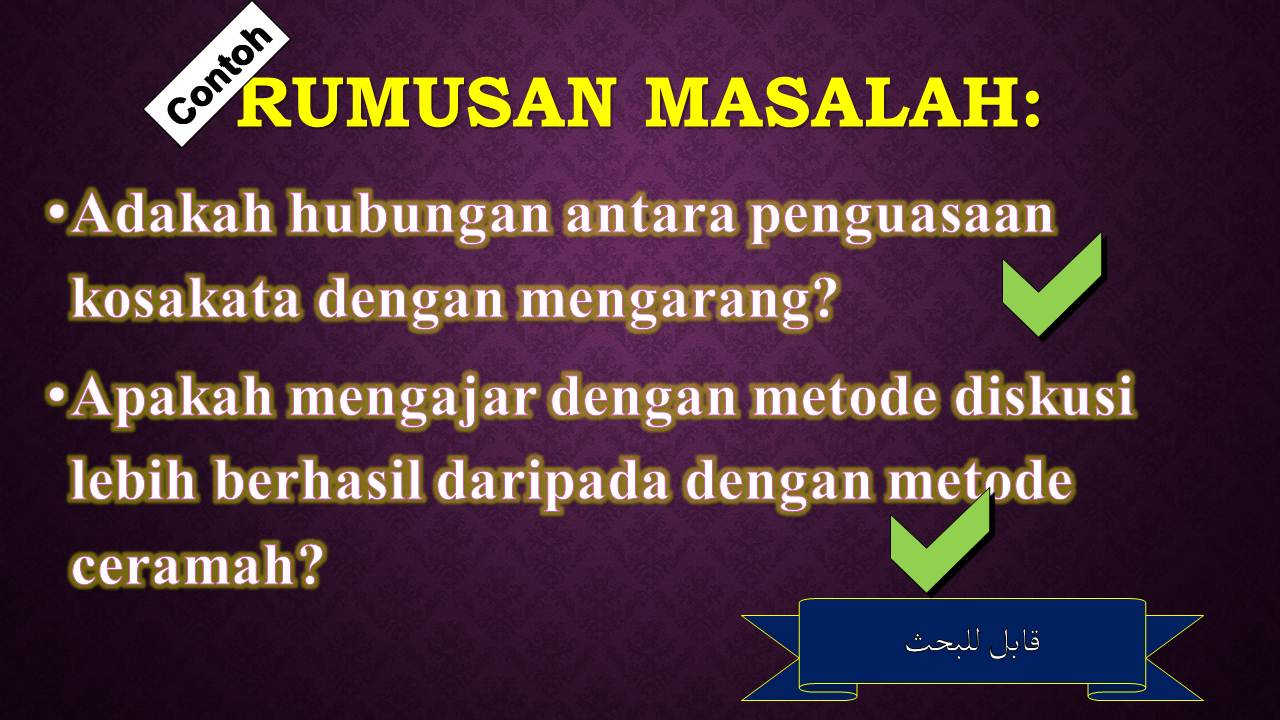 Contoh

RUMUSAN MASALAH:

•Adakah hubungan antara penguasaan kosakata dengan mengarang?

•Apakah mengajar dengan metode diskusi lebih berhasil daripada dengan metode ceramah?

قابل للبحث